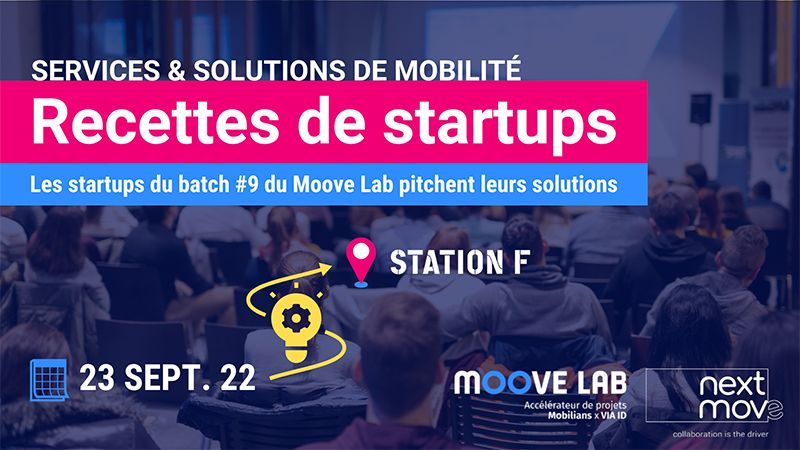 SERVICES & SOLUTIONS DE MOBILITÉ

Recettes de startups

Les startups du batch #9 du Moove Lab pitchent leurs solutions

STATION F

23 SEPT. 22

MOOVE LAB
Accélérateur de projets
Mobilians x VIA ID

next move
collaboration is the driver